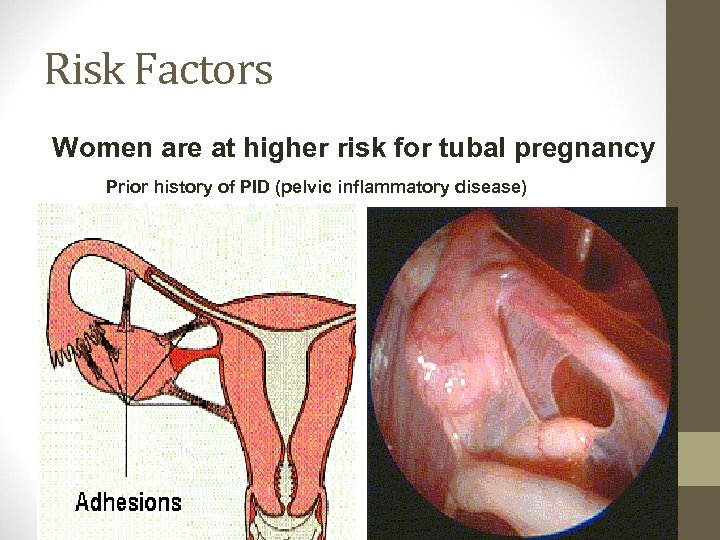 Risk Factors

Women are at higher risk for tubal pregnancy

Prior history of PID (pelvic inflammatory disease)

Adhesions